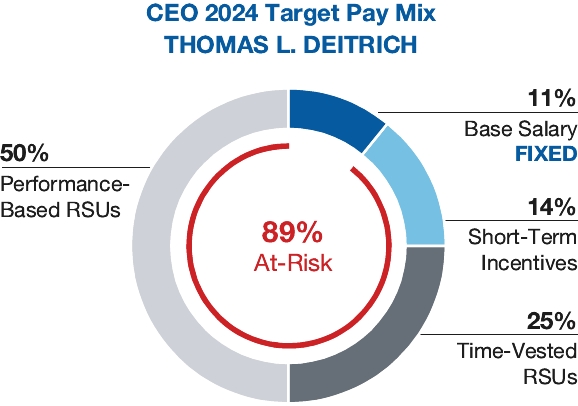 CEO 2024 Target Pay Mix
THOMAS L. DEITRICH

50%
Performance-Based RSUs

89%
At-Risk

11%
Base Salary
FIXED

14%
Short-Term Incentives

25%
Time-Vested RSUs